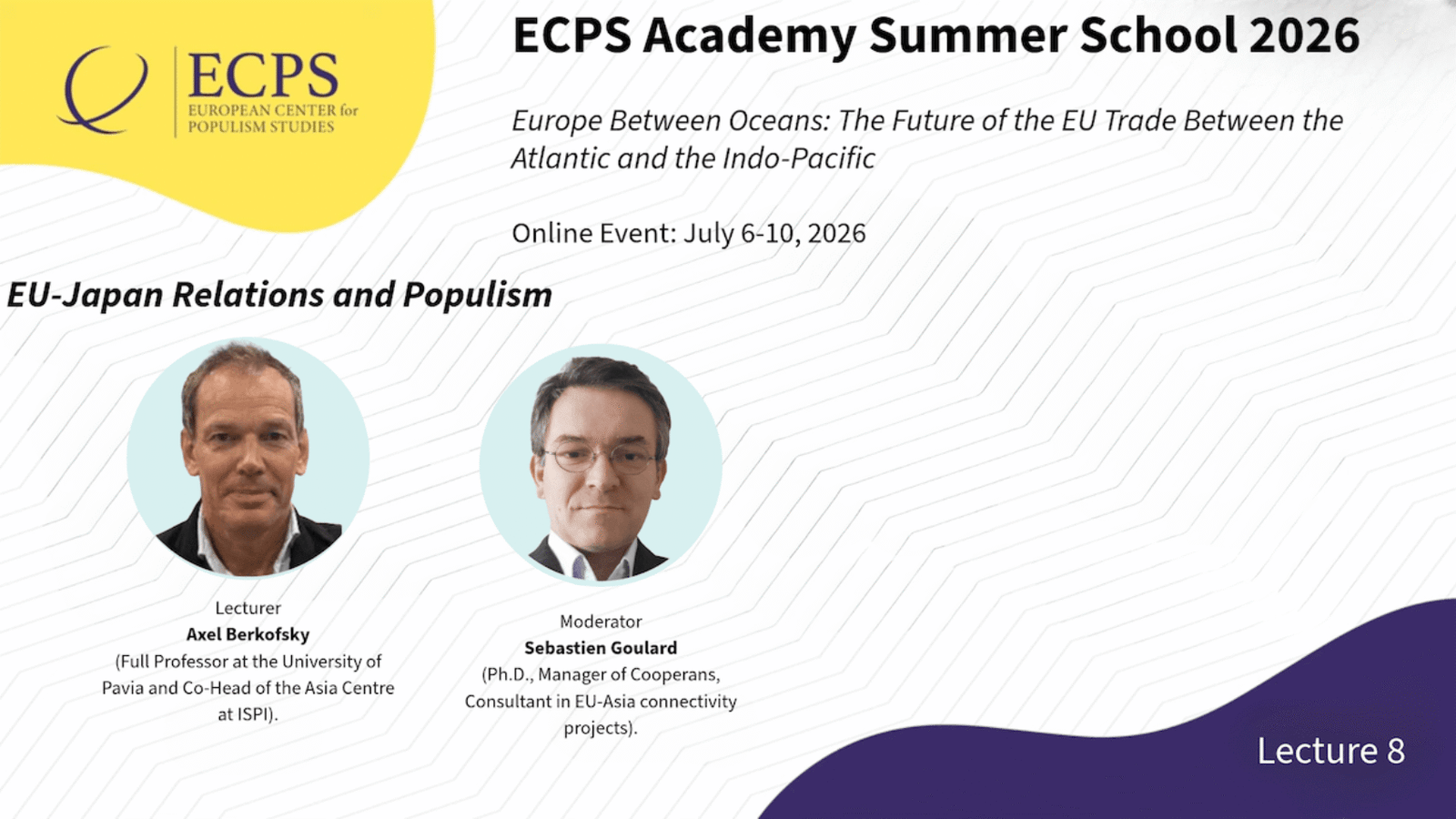 ECPS
EUROPEAN CENTER for
POPULISM STUDIES

ECPS Academy Summer School 2026

Europe Between Oceans: The Future of the EU Trade Between the Atlantic and the Indo-Pacific

Online Event: July 6-10, 2026

EU-Japan Relations and Populism

Lecturer
Axel Berkofsky
(Full Professor at the University of Pavia and Co-Head of the Asia Centre at ISPI).

Moderator
Sebastien Goulard
(Ph.D., Manager of Cooperans, Consultant in EU-Asia connectivity projects).

Lecture 8